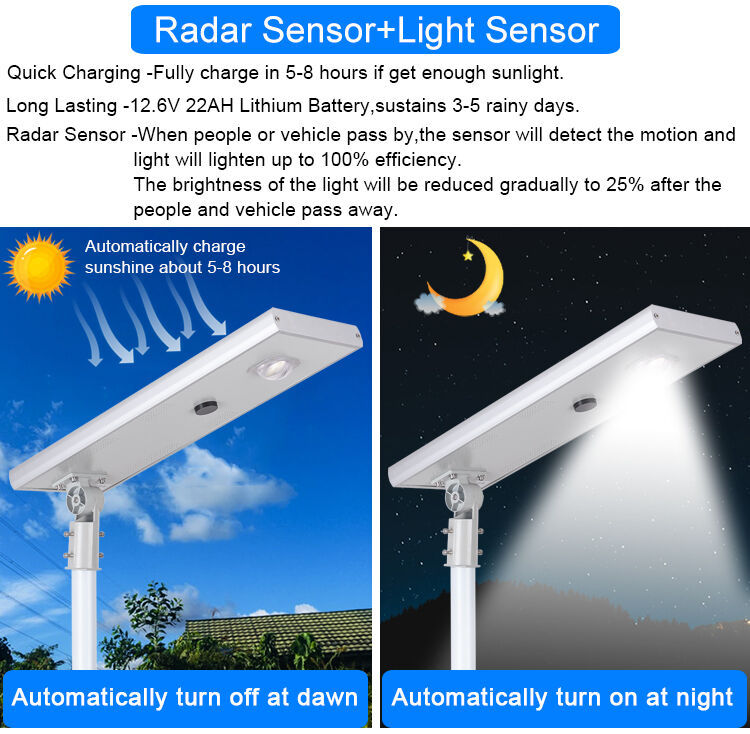 Radar Sensor+Light Sensor

Quick Charging -Fully charge in 5-8 hours if get enough sunlight.

Long Lasting -12.6V 22AH Lithium Battery,sustains 3-5 rainy days.

Radar Sensor -When people or vehicle pass by,the sensor will detect the motion and light will lighten up to 100% efficiency.
The brightness of the light will be reduced gradually to 25% after the people and vehicle pass away.

Automatically charge sunshine about 5-8 hours

Automatically turn off at dawn

Automatically turn on at night